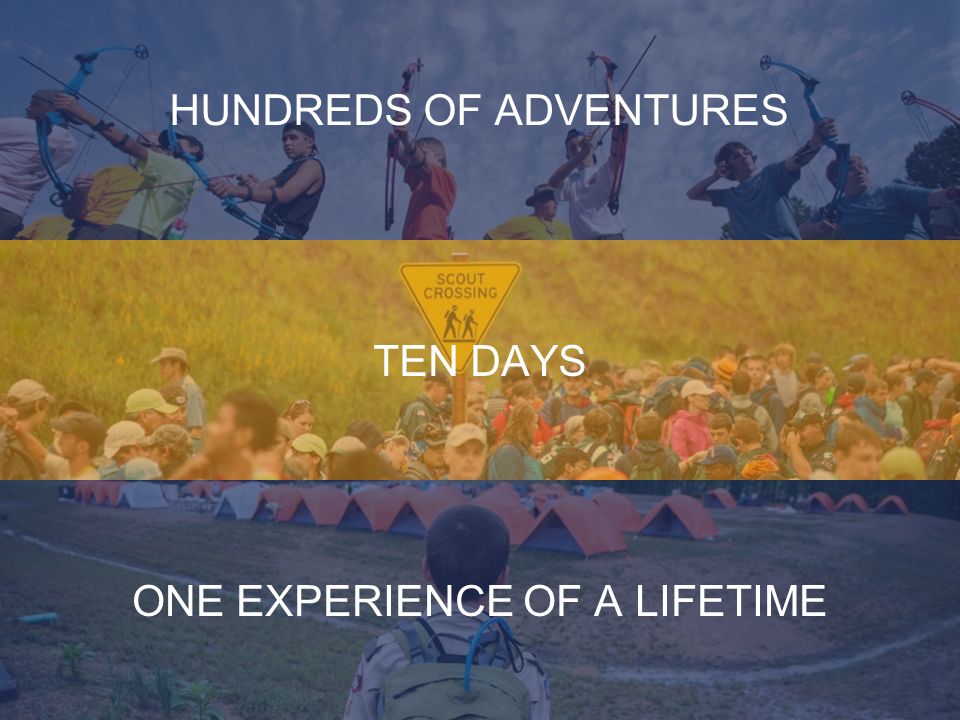 HUNDREDS OF ADVENTURES

SCOUT CROSSING

TEN DAYS

ONE EXPERIENCE OF A LIFETIME